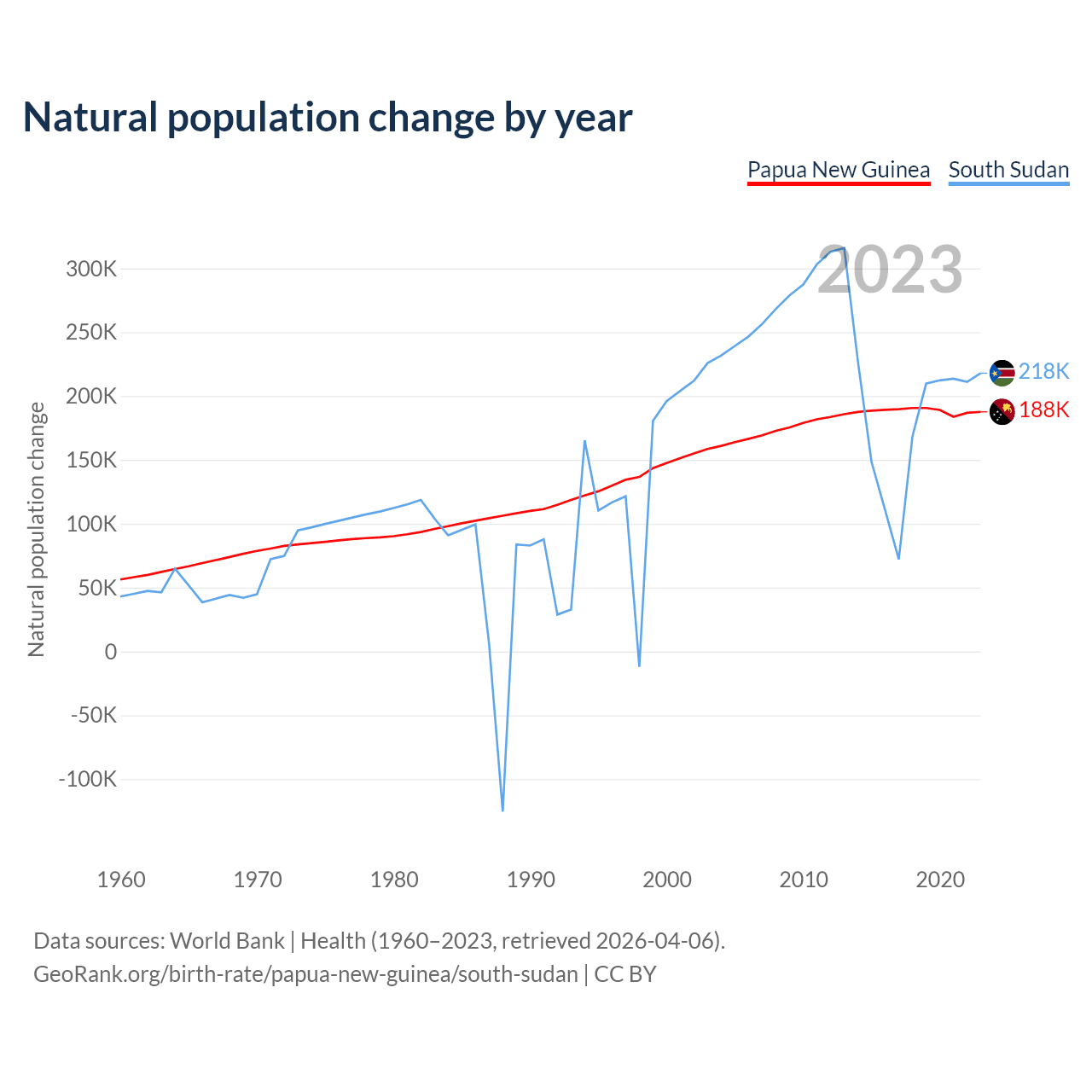 Natural population change by year

Papua New Guinea South Sudan

2023

300K
250K
200K
150K
100K
50K
0
-50K
-100K

Natural population change

218K
188K

1960 1970 1980 1990 2000 2010 2020

Data sources: World Bank | Health (1960–2023, retrieved 2026-04-06).
GeoRank.org/birth-rate/papua-new-guinea/south-sudan | CC BY